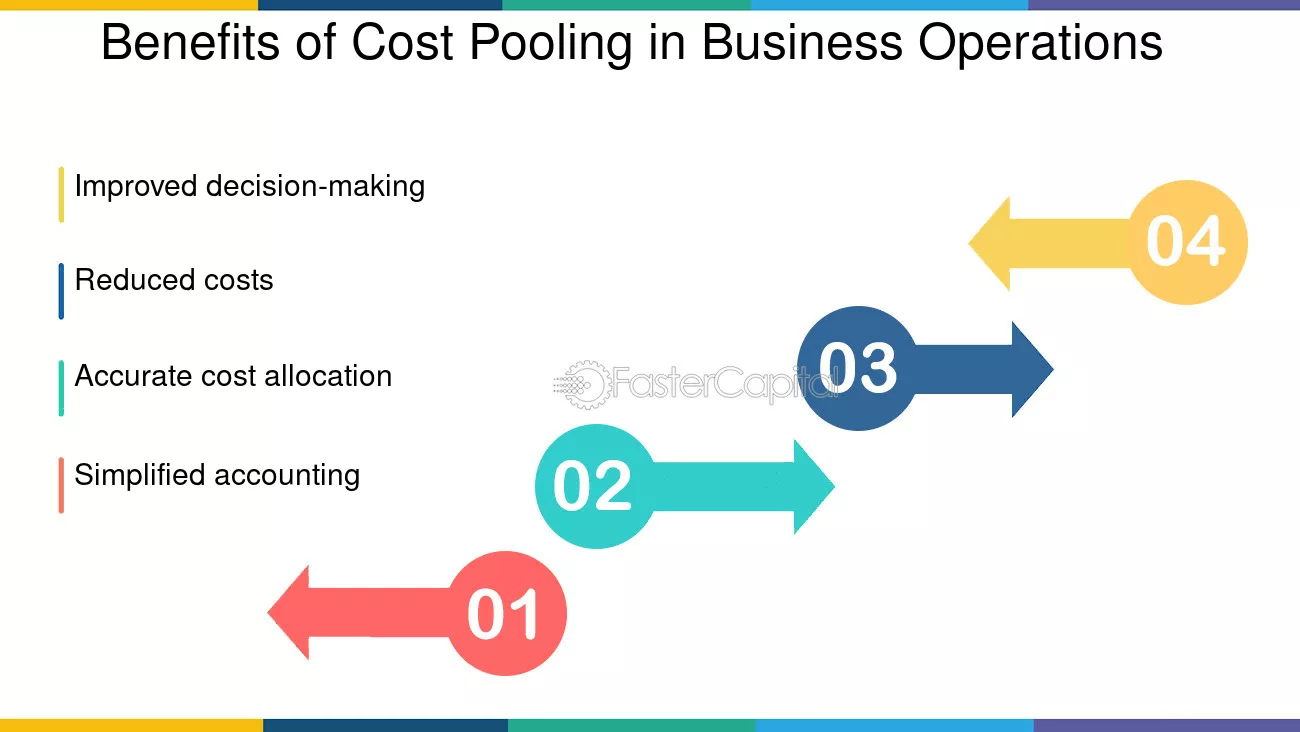 Benefits of Cost Pooling in Business Operations

Improved decision-making

Reduced costs

Accurate cost allocation

Simplified accounting

04

03

02

01

FasterCapital